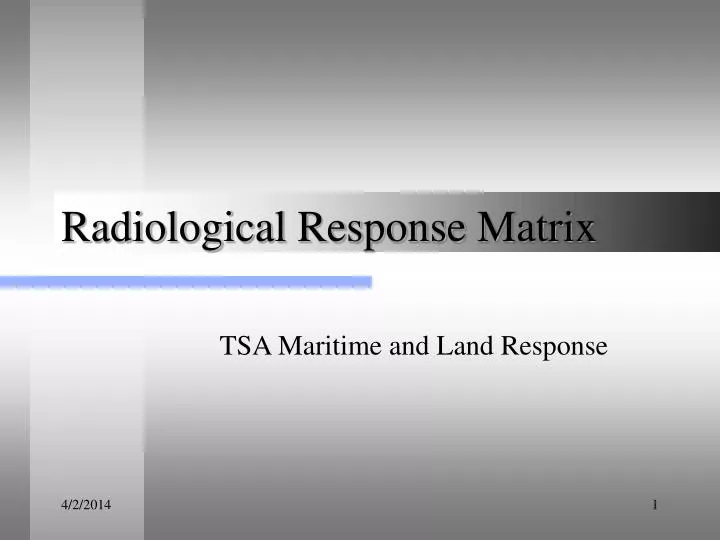 Radiological Response Matrix

TSA Maritime and Land Response

4/2/2014

1